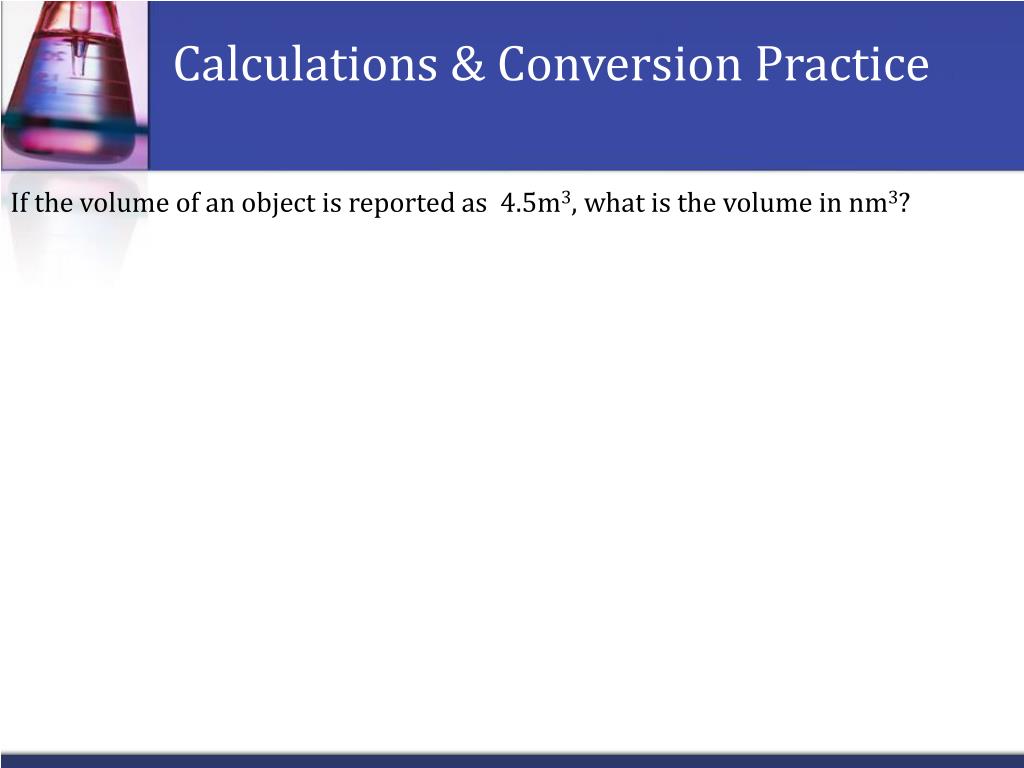 Calculations & Conversion Practice

If the volume of an object is reported as $4.5m^3$, what is the volume in $nm^3$?